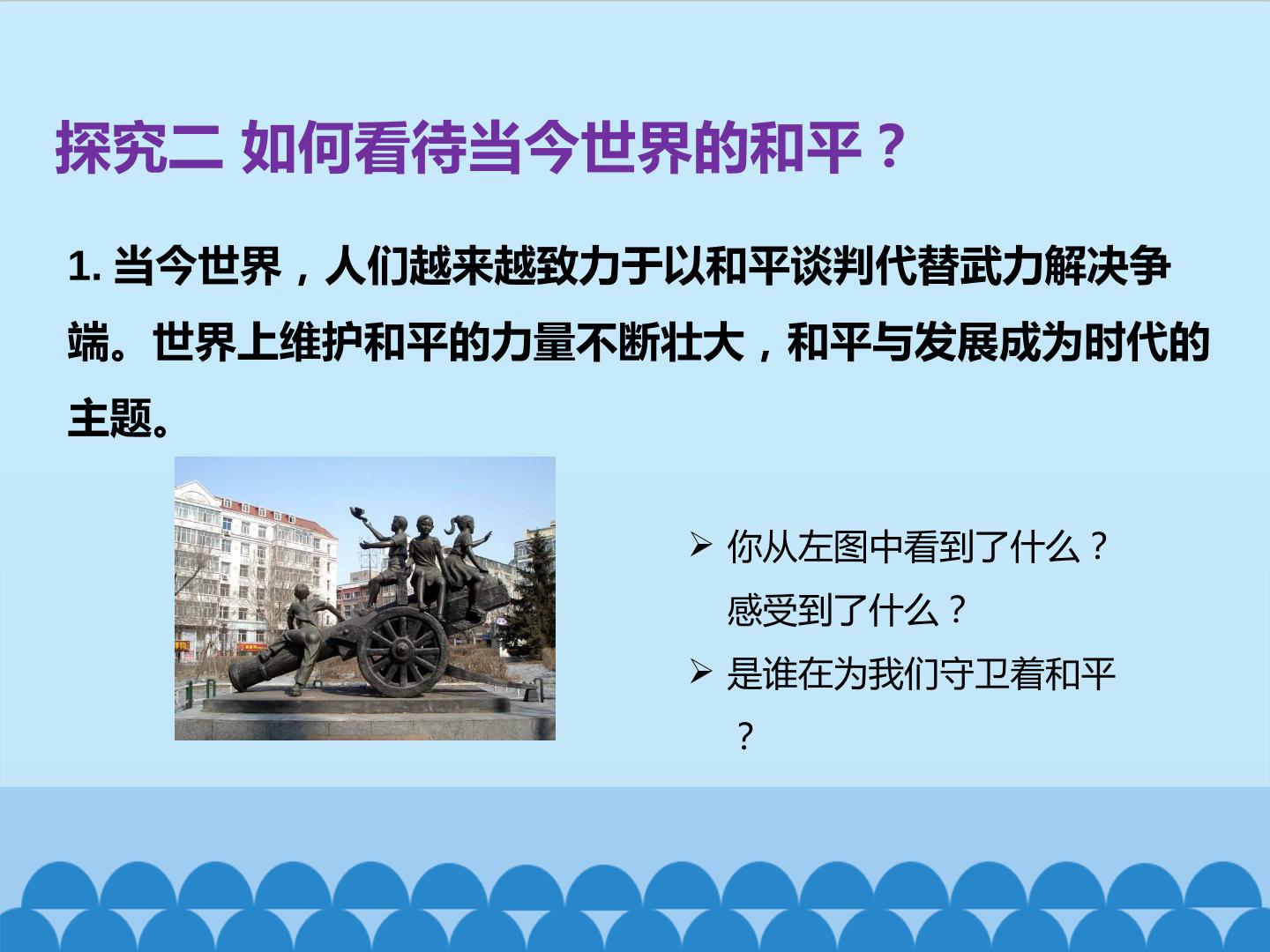 探究二 如何看待当今世界的和平？

1.当今世界，人们越来越致力于以和平谈判代替武力解决争端。世界上维护和平的力量不断壮大，和平与发展成为时代的主题。

➢ 你从左图中看到了什么？感受到了什么？
➢ 是谁在为我们守卫着和平？